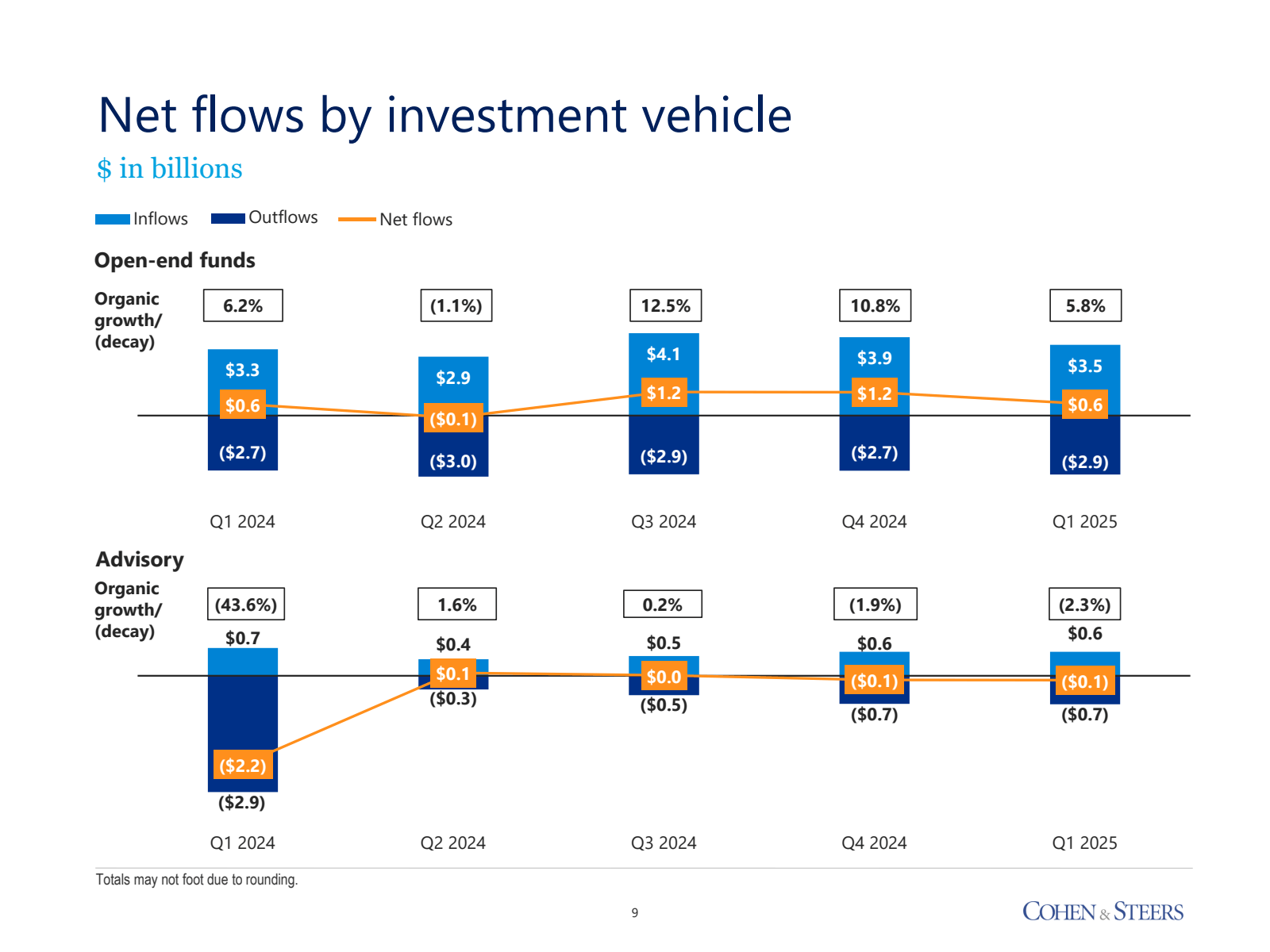 Net flows by investment vehicle

$ in billions

Inflows Outflows Net flows

Open-end funds

Organic growth/ (decay)

6.2% (1.1%) 12.5% 10.8% 5.8%

$3.3 $2.9 $4.1 $3.9 $3.5

$0.6 ($0.1) $1.2 $1.2 $0.6

($2.7) ($3.0) ($2.9) ($2.7) ($2.9)

Q1 2024 Q2 2024 Q3 2024 Q4 2024 Q1 2025

Advisory

Organic growth/ (decay)

(43.6%) 1.6% 0.2% (1.9%) (2.3%)

$0.7 $0.4 $0.5 $0.6 $0.6

($2.2) $0.1 $0.0 ($0.1) ($0.1)

($2.9) ($0.3) ($0.5) ($0.7) ($0.7)

Q1 2024 Q2 2024 Q3 2024 Q4 2024 Q1 2025

Totals may not foot due to rounding.

9

COHEN & STEERS